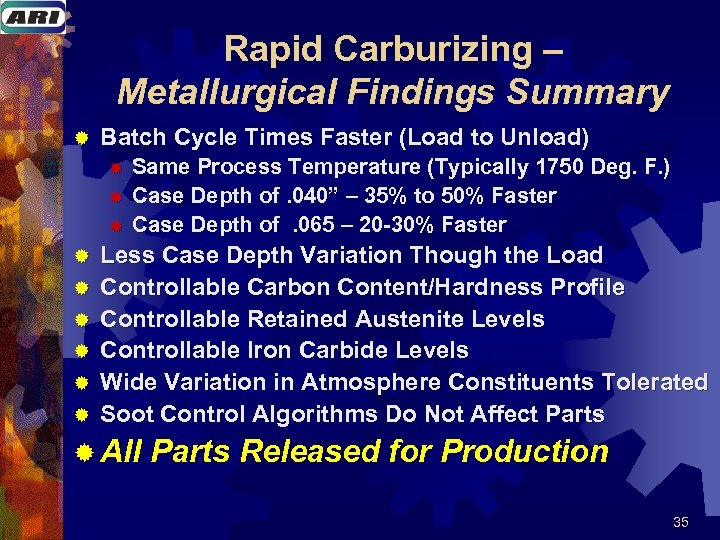 ARI

Rapid Carburizing – Metallurgical Findings Summary

Batch Cycle Times Faster (Load to Unload)
Same Process Temperature (Typically 1750 Deg. F.)
Case Depth of .040” – 35% to 50% Faster
Case Depth of .065 – 20-30% Faster
Less Case Depth Variation Though the Load
Controllable Carbon Content/Hardness Profile
Controllable Retained Austenite Levels
Controllable Iron Carbide Levels
Wide Variation in Atmosphere Constituents Tolerated
Soot Control Algorithms Do Not Affect Parts
All Parts Released for Production

35